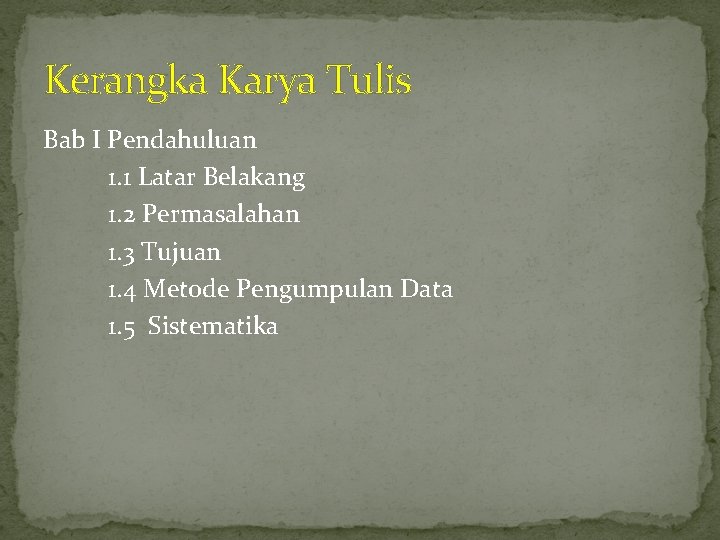 Kerangka Karya Tulis

Bab I Pendahuluan

1.1 Latar Belakang

1.2 Permasalahan

1.3 Tujuan

1.4 Metode Pengumpulan Data

1.5 Sistematika